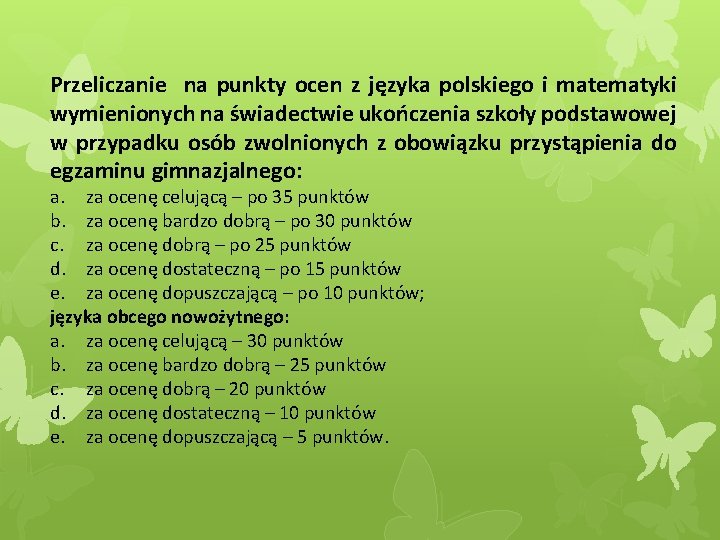 Przeliczanie na punkty ocen z języka polskiego i matematyki wymienionych na świadectwie ukończenia szkoły podstawowej w przypadku osób zwolnionych z obowiązku przystąpienia do egzaminu gimnazjalnego:
a. za ocenę celującą – po 35 punktów
b. za ocenę bardzo dobrą – po 30 punktów
c. za ocenę dobrą – po 25 punktów
d. za ocenę dostateczną – po 15 punktów
e. za ocenę dopuszczającą – po 10 punktów;
języka obcego nowożytnego:
a. za ocenę celującą – 30 punktów
b. za ocenę bardzo dobrą – 25 punktów
c. za ocenę dobrą – 20 punktów
d. za ocenę dostateczną – 10 punktów
e. za ocenę dopuszczającą – 5 punktów.